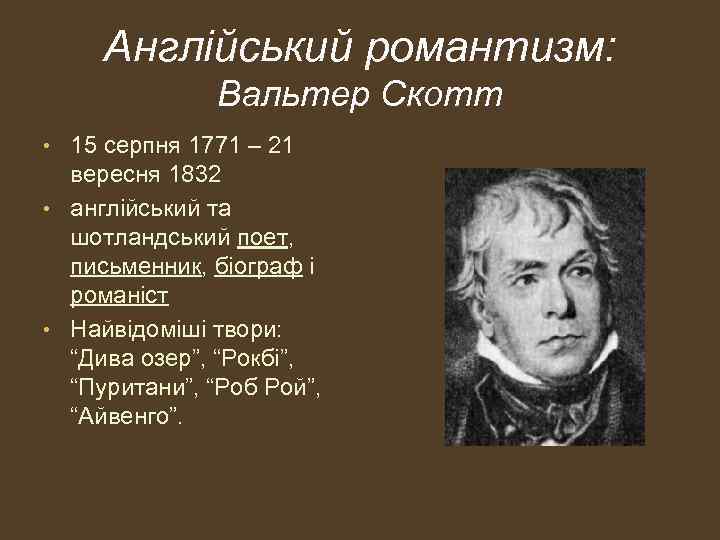 Англійський романтизм:
Вальтер Скотт

• 15 серпня 1771 – 21 вересня 1832
• англійський та шотландський поет, письменник, біограф і романіст
• Найвідоміші твори: “Дива озер”, “Рокбі”, “Пуритани”, “Роб Рой”, “Айвенго”.